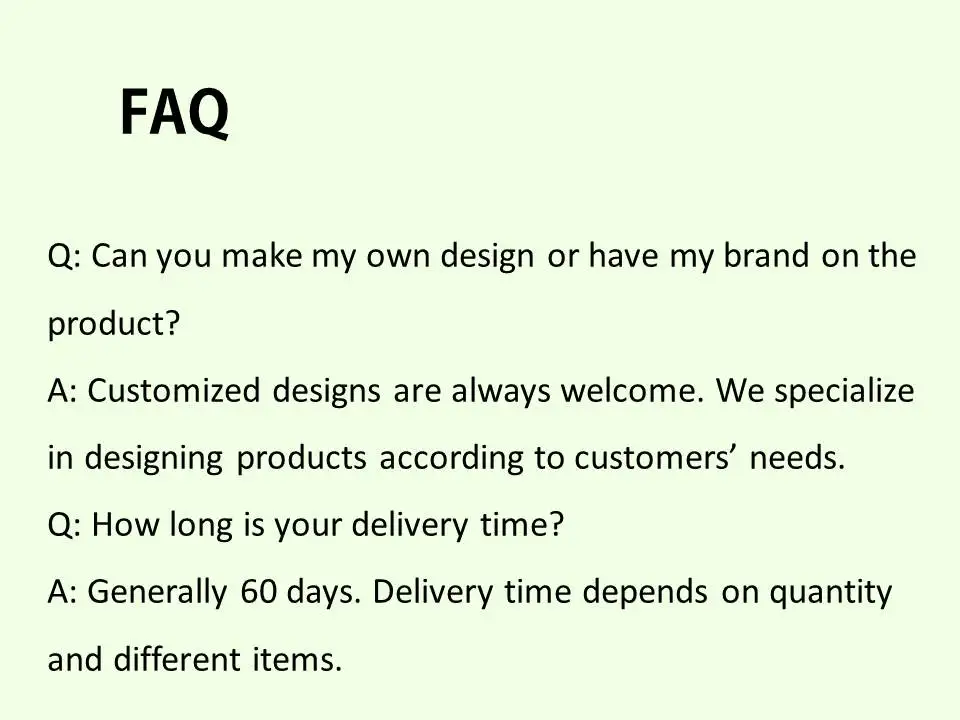 FAQ

Q: Can you make my own design or have my brand on the product?

A: Customized designs are always welcome. We specialize in designing products according to customers’ needs.

Q: How long is your delivery time?

A: Generally 60 days. Delivery time depends on quantity and different items.